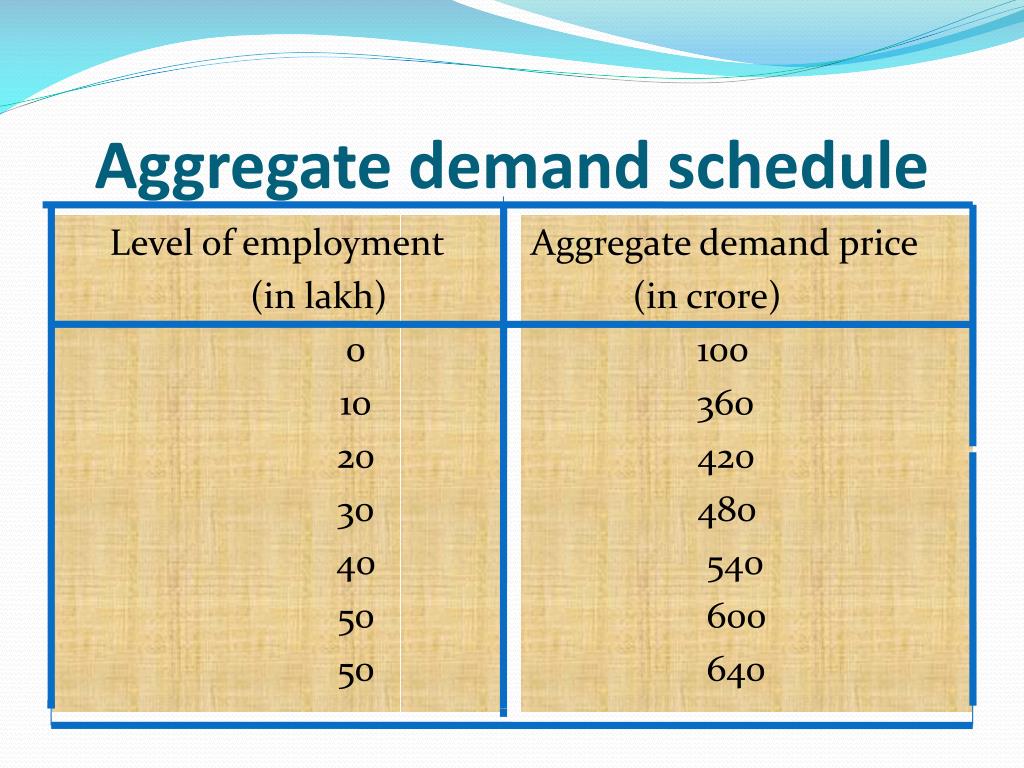 Aggregate demand schedule

| Level of employment (in lakh) | Aggregate demand price (in crore) |
|---|---|
| 0 | 100 |
| 10 | 360 |
| 20 | 420 |
| 30 | 480 |
| 40 | 540 |
| 50 | 600 |
| 50 | 640 |